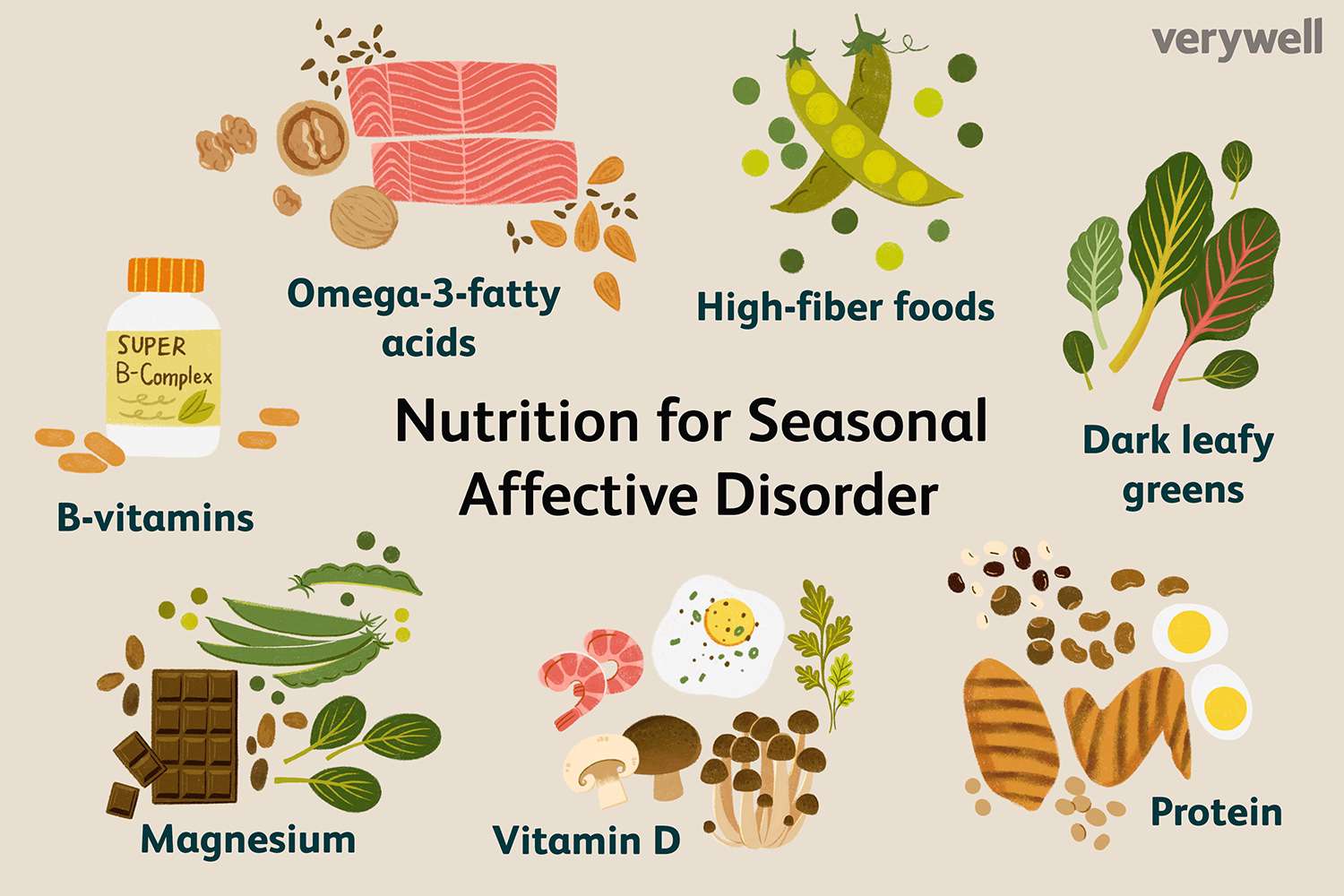 verywell

Omega-3-fatty acids

High-fiber foods

SUPER B-Complex

B-vitamins

Nutrition for Seasonal Affective Disorder

Dark leafy greens

Magnesium

Vitamin D

Protein